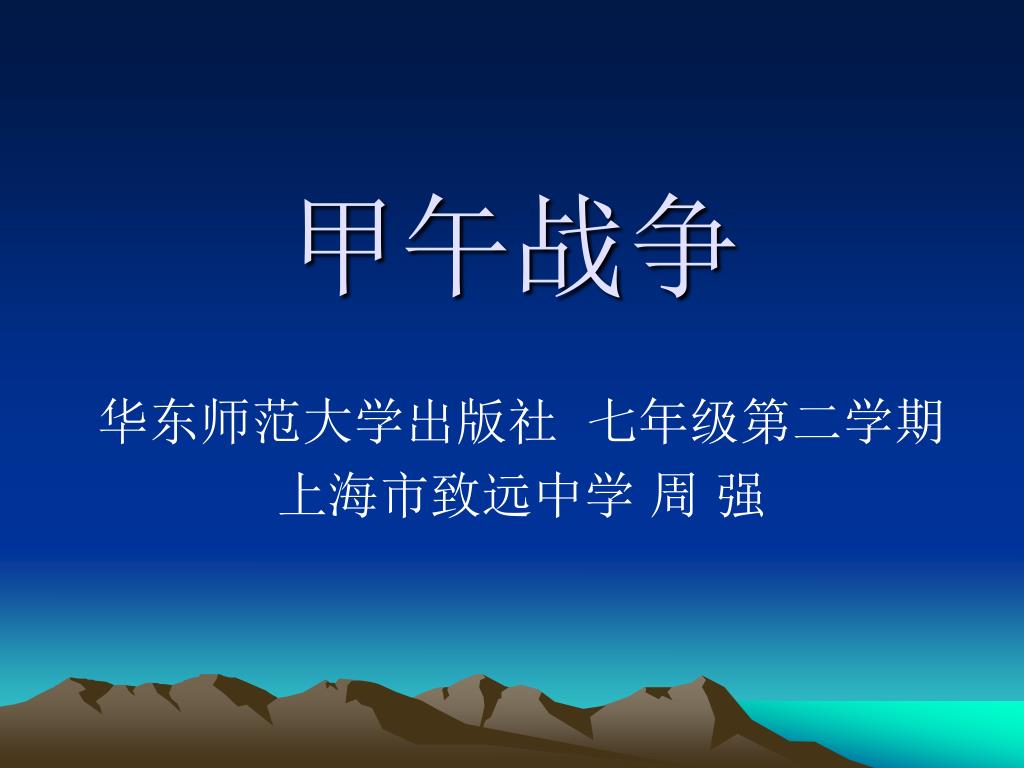 甲午战争

华东师范大学出版社  七年级第二学期
上海市致远中学 周 强